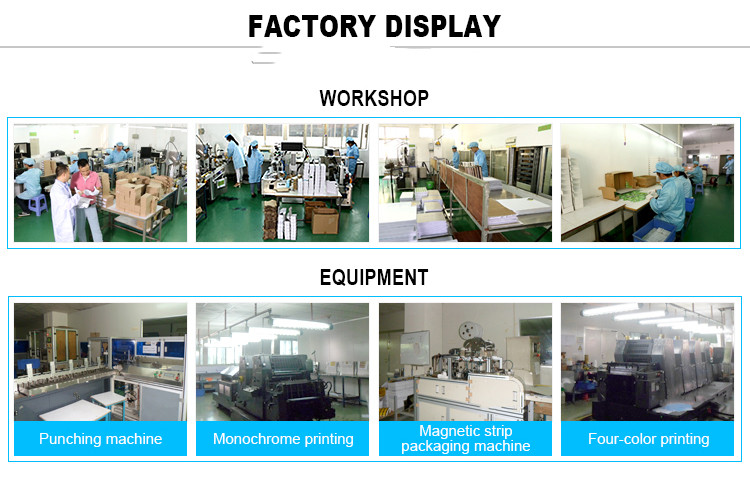 FACTORY DISPLAY

WORKSHOP

EQUIPMENT

Punching machine

Monochrome printing

Magnetic strip packaging machine

Four-color printing